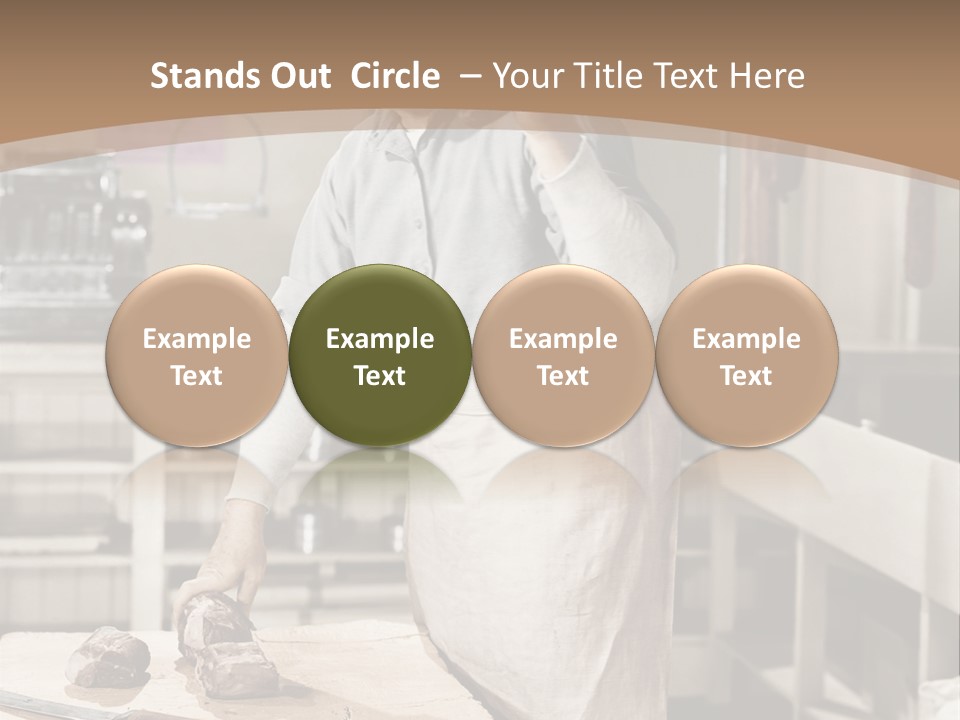 Stands Out Circle – Your Title Text Here

Example Text

Example Text

Example Text

Example Text